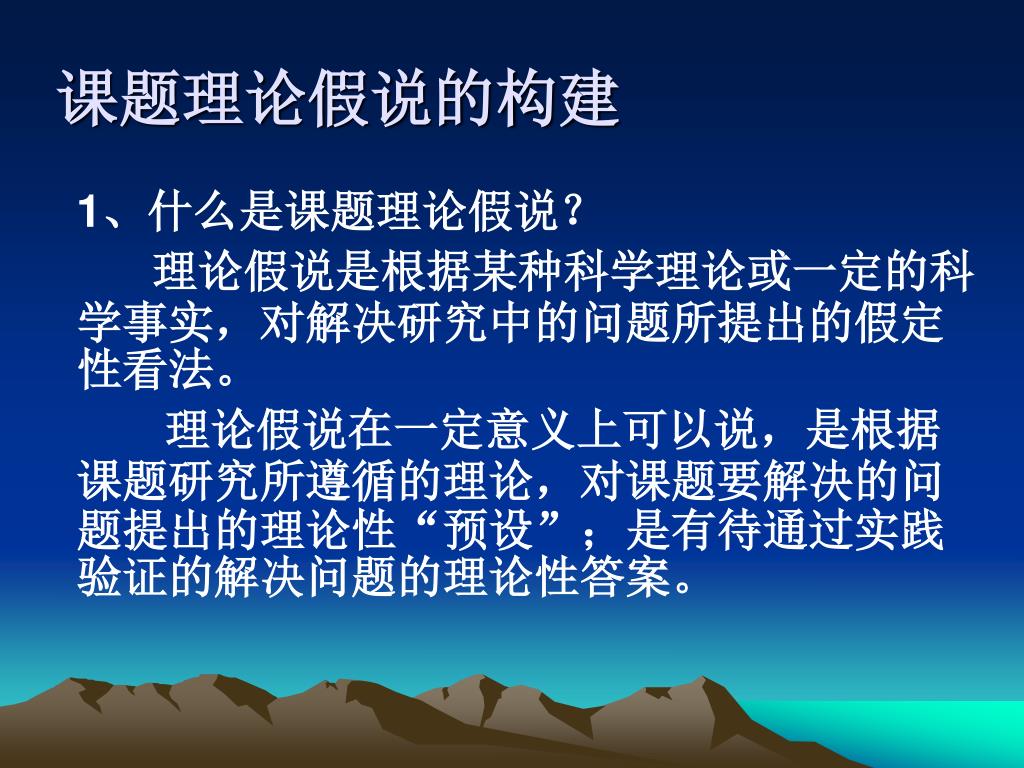 课题理论假说的构建

1、什么是课题理论假说?

理论假说是根据某种科学理论或一定的科学事实，对解决研究中的问题所提出的假定性看法。

理论假说在一定意义上可以说，是根据课题研究所遵循的理论，对课题要解决的问题提出的理论性“预设”；是有待通过实践验证的解决问题的理论性答案。